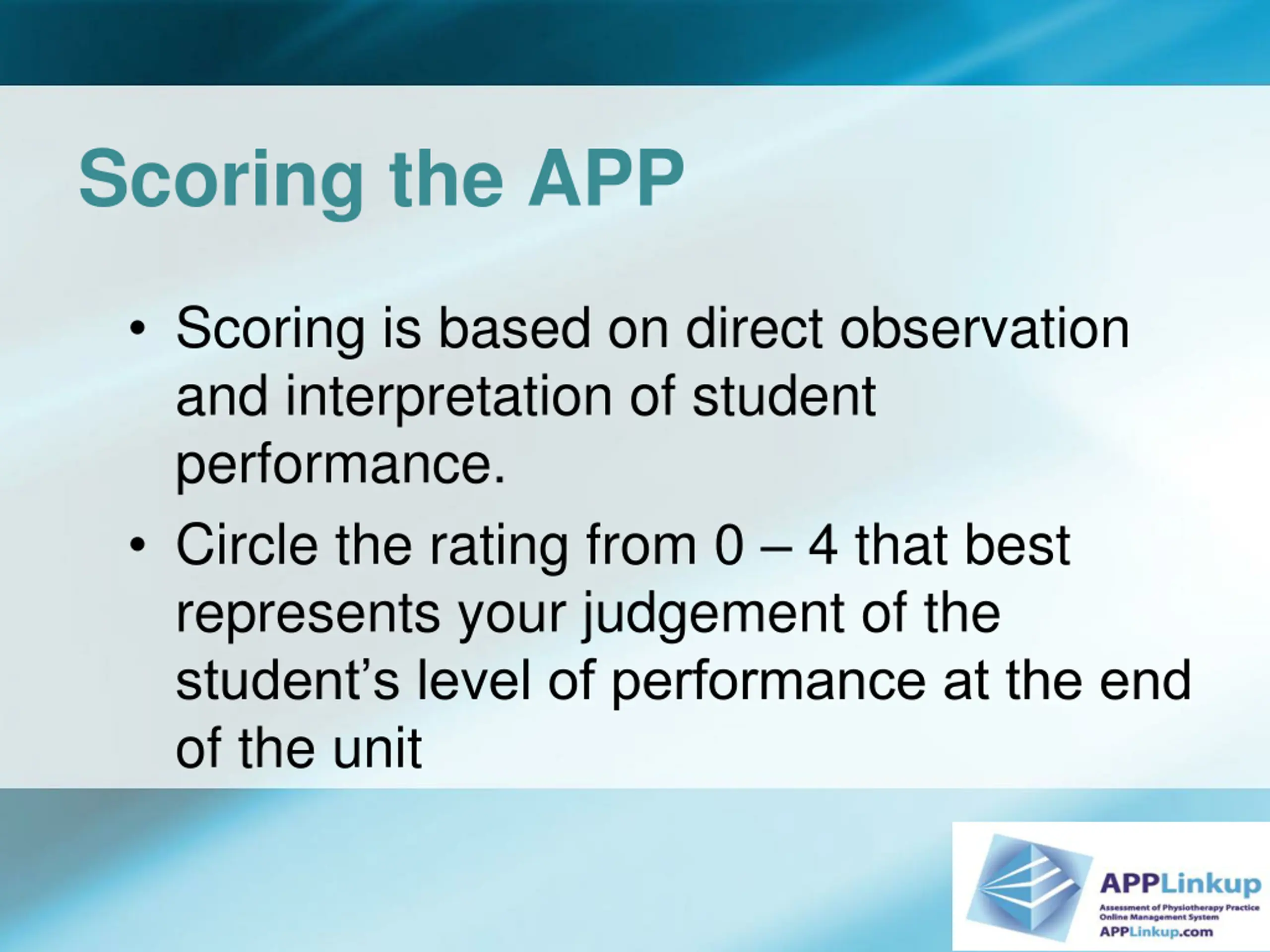 Scoring the APP

• Scoring is based on direct observation and interpretation of student performance.

• Circle the rating from 0 – 4 that best represents your judgement of the student's level of performance at the end of the unit

APPLinkup
Assessment of Physiotherapy Practice
Online Management System
APPLinkup.com